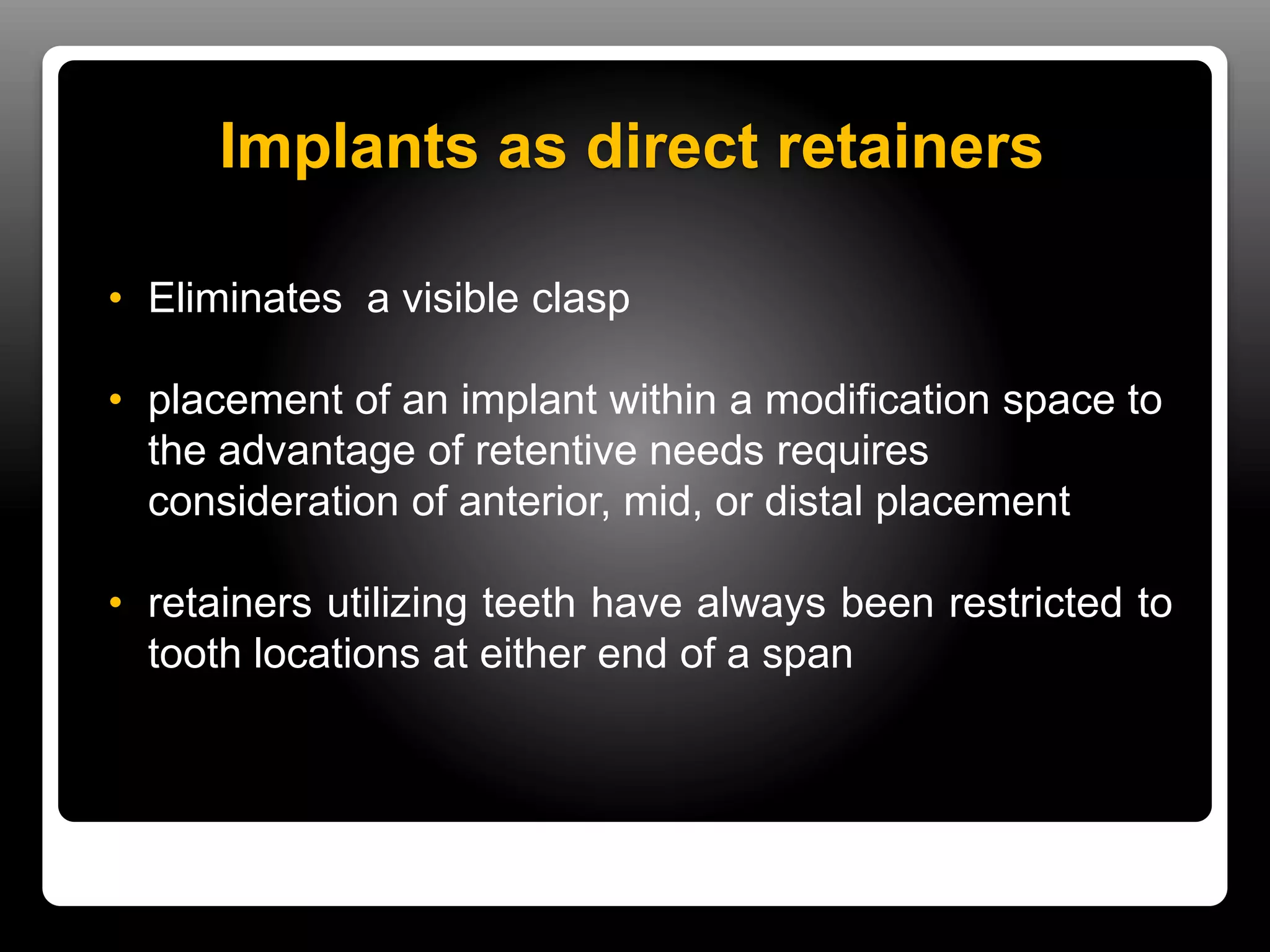 Implants as direct retainers

• Eliminates  a visible clasp

• placement of an implant within a modification space to the advantage of retentive needs requires consideration of anterior, mid, or distal placement

• retainers utilizing teeth have always been restricted to tooth locations at either end of a span